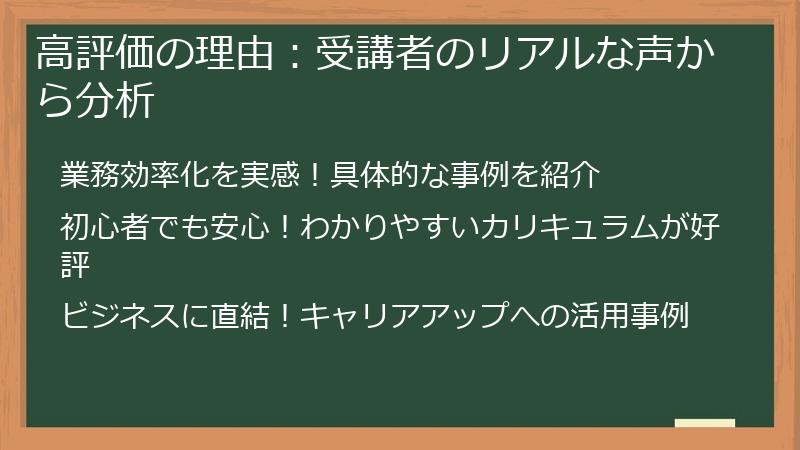 高評価の理由：受講者のリアルな声から分析

業務効率化を実感！具体的な事例を紹介

初心者でも安心！わかりやすいカリキュラムが好評

ビジネスに直結！キャリアアップへの活用事例